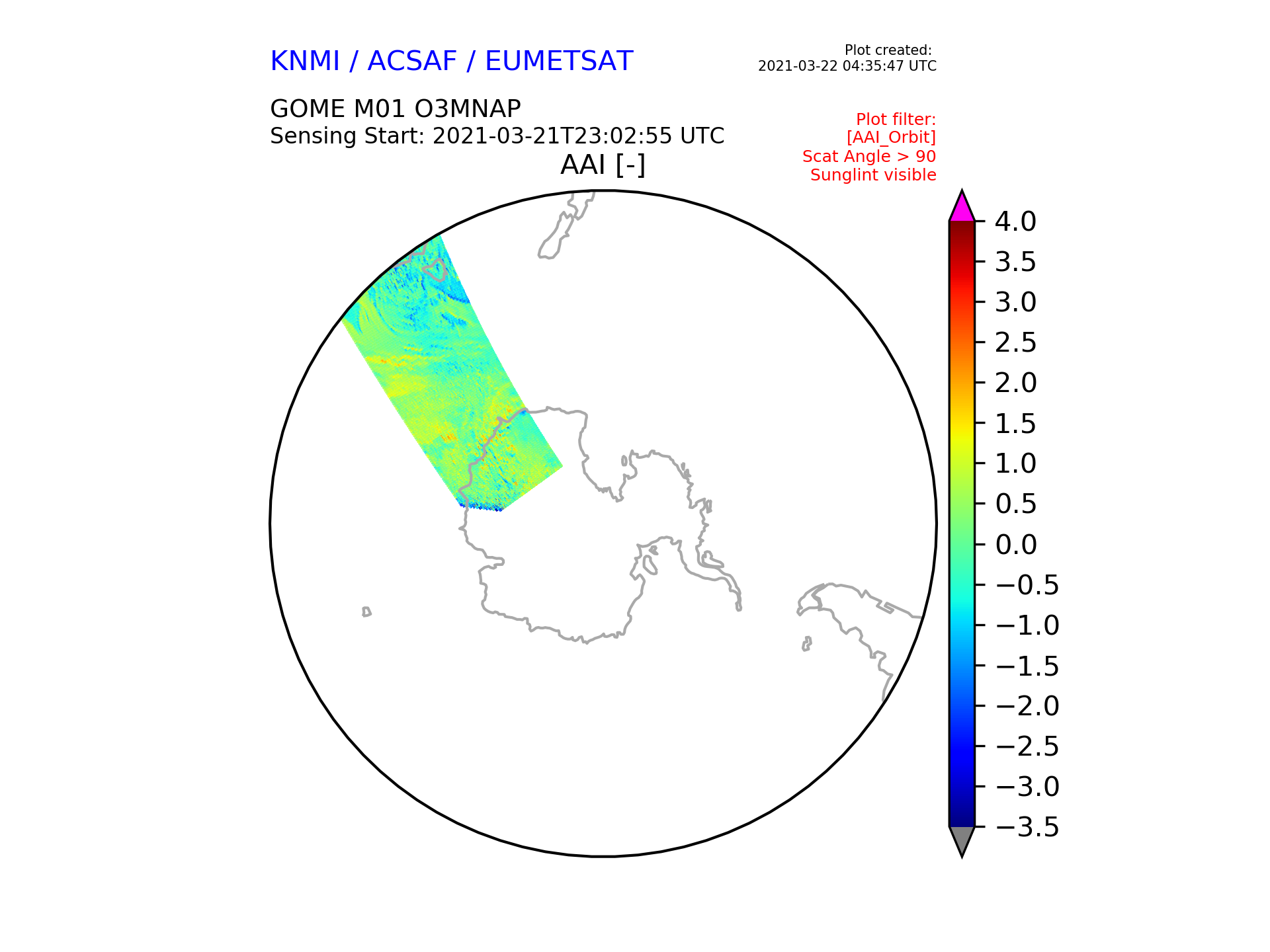 KNMI / ACSAF / EUMETSAT

Plot created:
2021-03-22 04:35:47 UTC

GOME M01 O3MNAP
Sensing Start: 2021-03-21T23:02:55 UTC

Plot filter:
[AAI_Orbit]
Scat Angle > 90
Sunglint visible

AAI [-]

4.0
3.5
3.0
2.5
2.0
1.5
1.0
0.5
0.0
−0.5
−1.0
−1.5
−2.0
−2.5
−3.0
−3.5